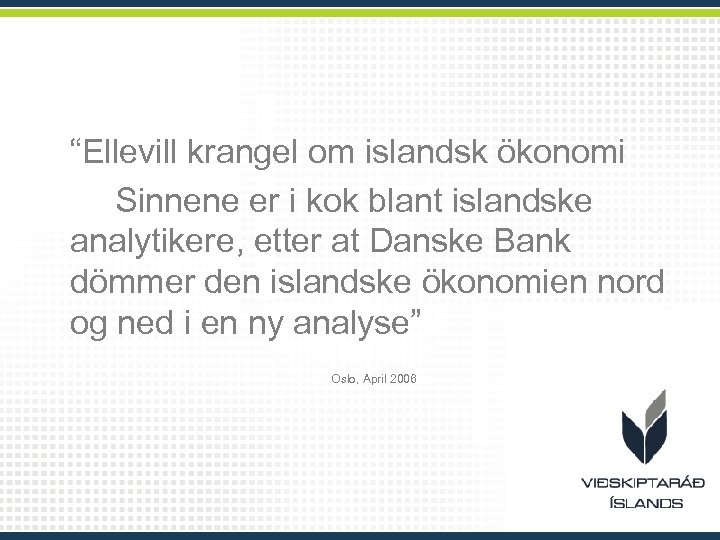 “Ellevill krangel om islandsk ökonomi

Sinnene er i kok blant islandske analytikere, etter at Danske Bank dömmer den islandske ökonomien nord og ned i en ny analyse”

Oslo, April 2006

VIÐSKIPTARÁÐ
ÍSLANDS